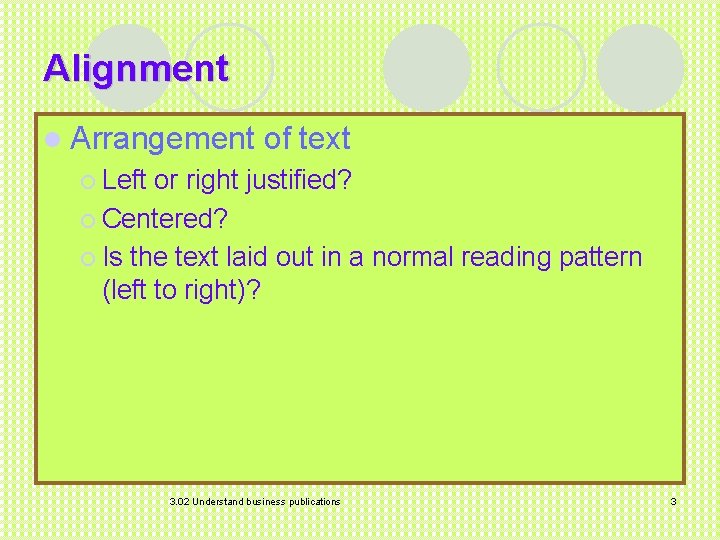 Alignment

Arrangement of text

Left or right justified?

Centered?

Is the text laid out in a normal reading pattern (left to right)?

3.02 Understand business publications

3